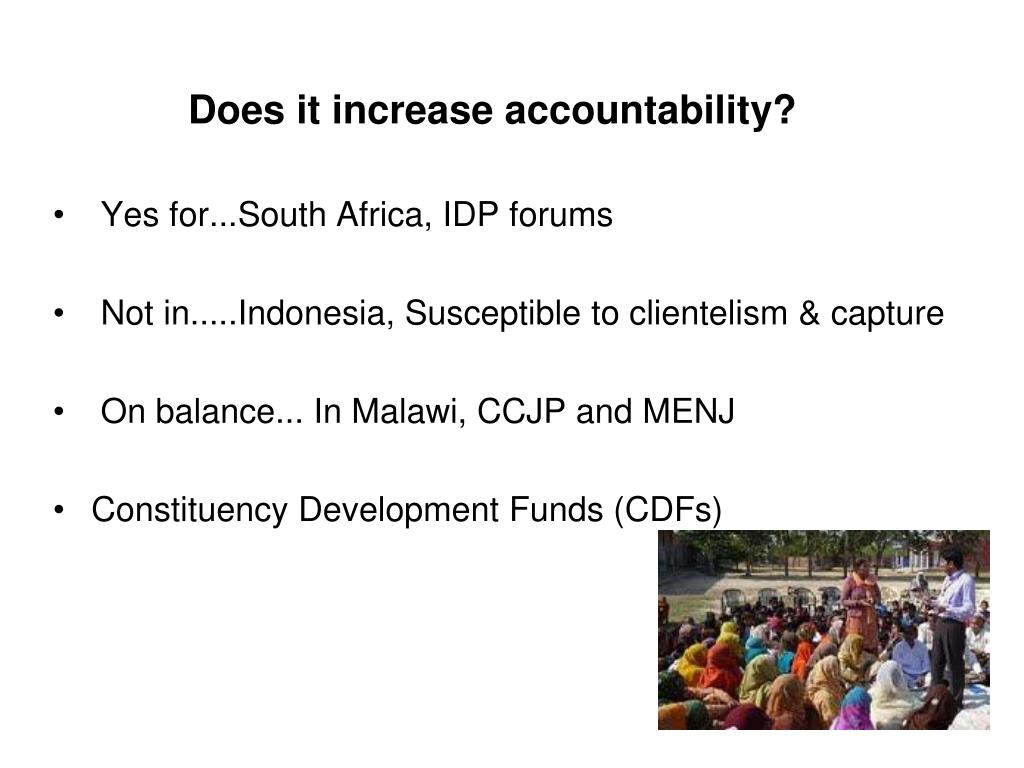 Does it increase accountability?

• Yes for...South Africa, IDP forums

• Not in.....Indonesia, Susceptible to clientelism & capture

• On balance... In Malawi, CCJP and MENJ

• Constituency Development Funds (CDFs)